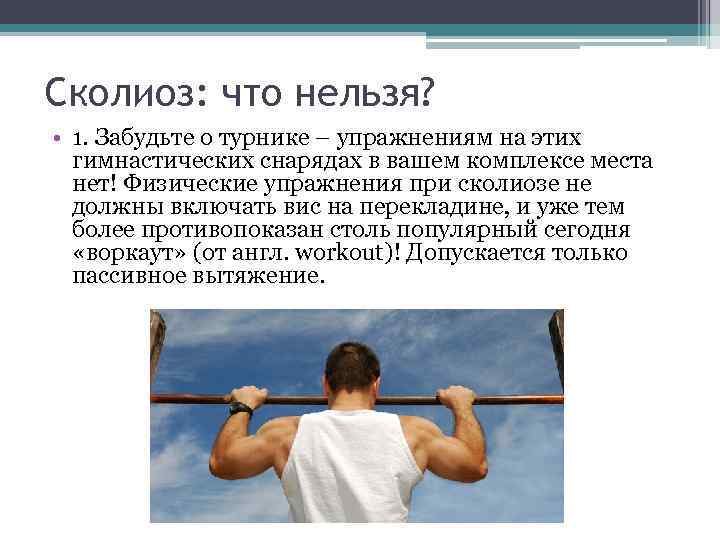 Сколиоз: что нельзя?

• 1. Забудьте о турнике – упражнениям на этих гимнастических снарядах в вашем комплексе места нет! Физические упражнения при сколиозе не должны включать вис на перекладине, и уже тем более противопоказан столь популярный сегодня «воркаут» (от англ. workout)! Допускается только пассивное вытяжение.